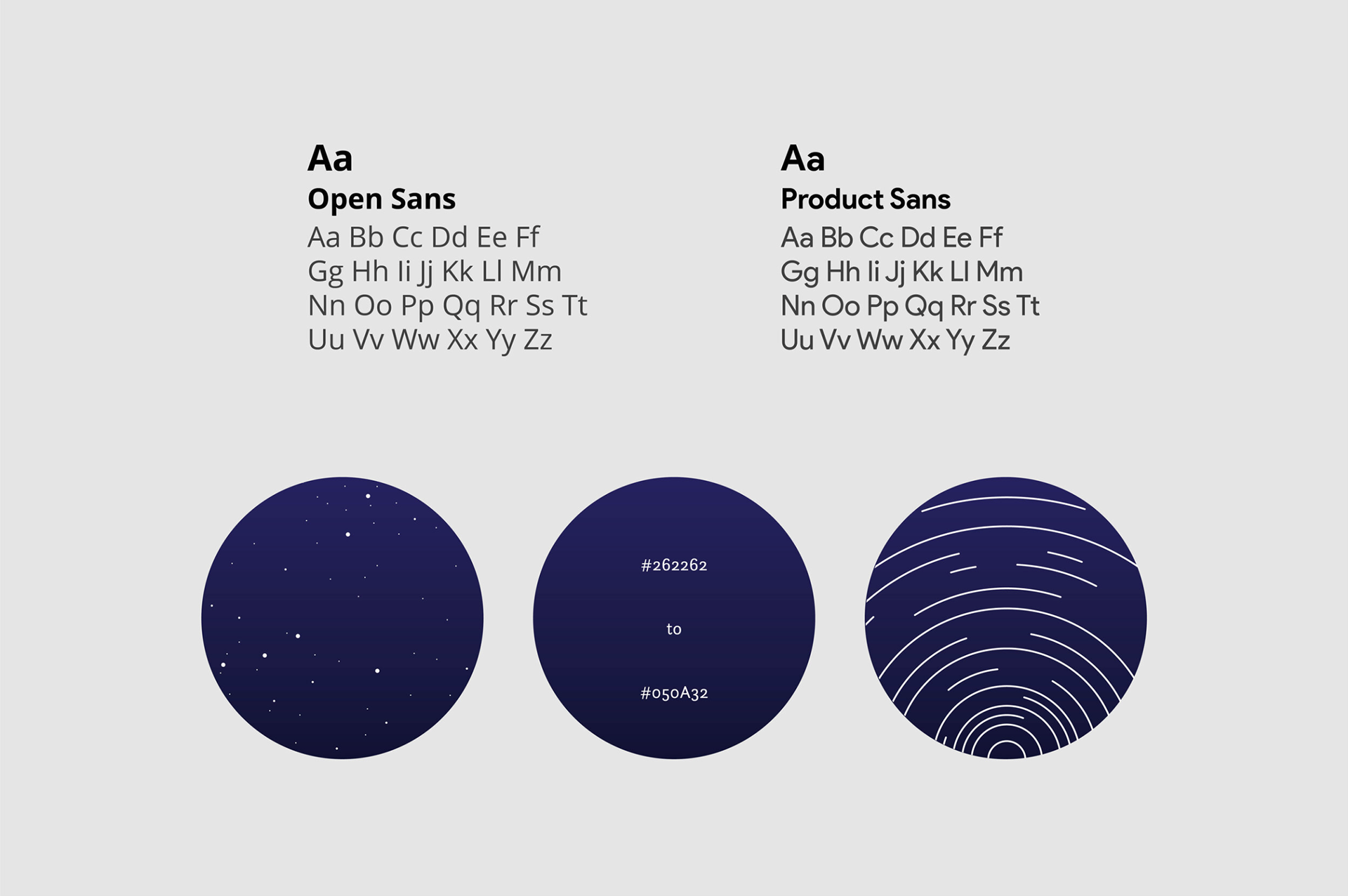 Aa
Open Sans
Aa Bb Cc Dd Ee Ff
Gg Hh Ii Jj Kk Ll Mm
Nn Oo Pp Qq Rr Ss Tt
Uu Vv Ww Xx Yy Zz

Aa
Product Sans
Aa Bb Cc Dd Ee Ff
Gg Hh Ii Jj Kk Ll Mm
Nn Oo Pp Qq Rr Ss Tt
Uu Vv Ww Xx Yy Zz

#262262

to

#050A32